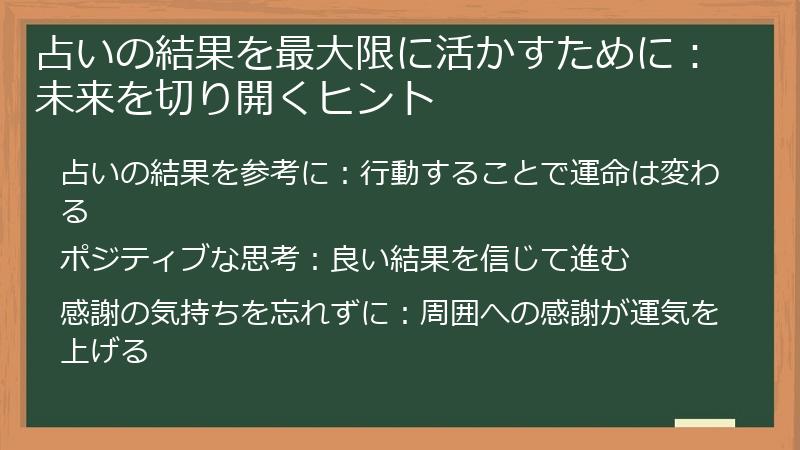 占いの結果を最大限に活かすために：未来を切り開くヒント

占いの結果を参考に：行動することで運命は変わる

ポジティブな思考：良い結果を信じて進む

感謝の気持ちを忘れずに：周囲への感謝が運気を上げる